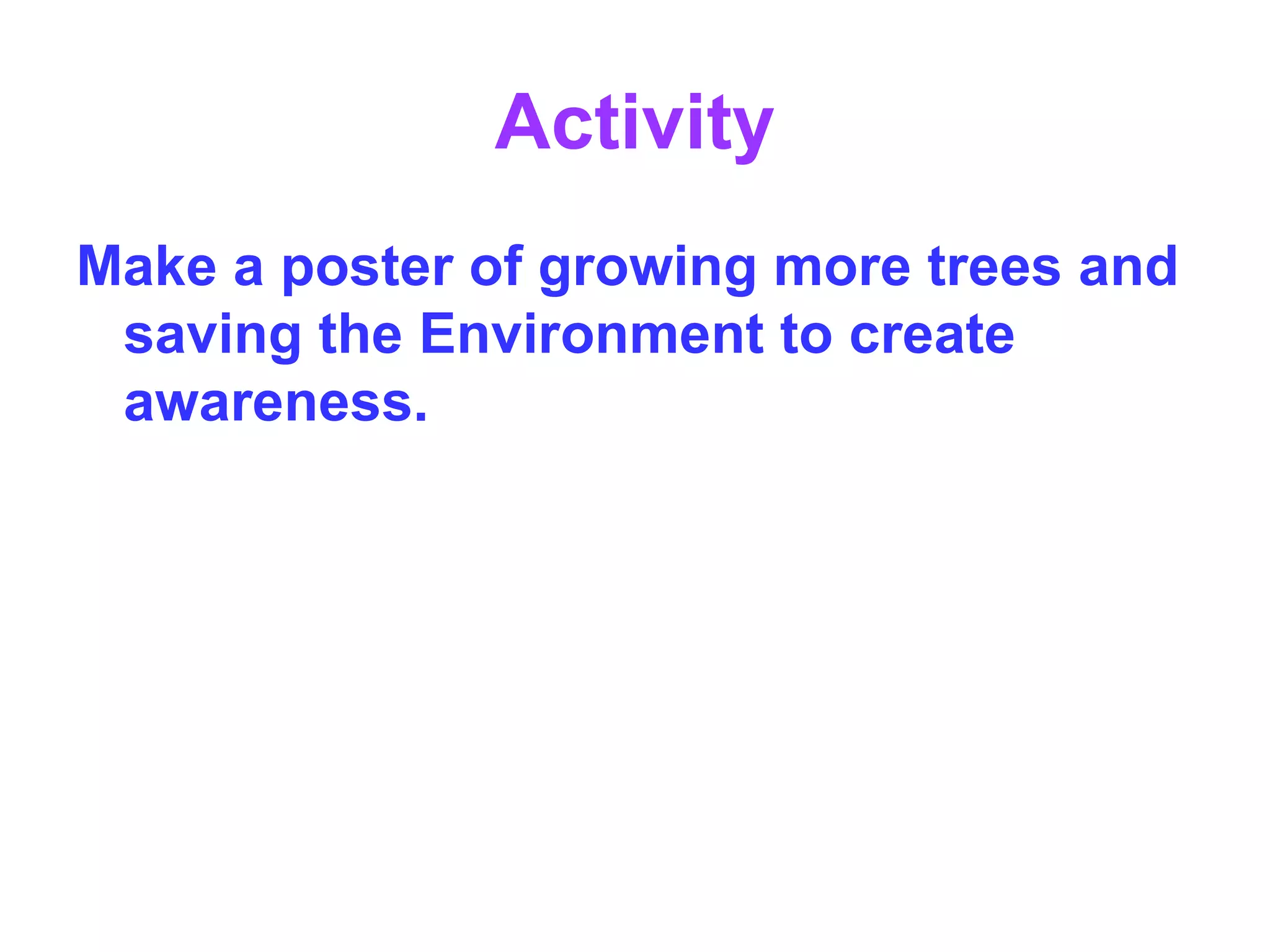 Activity

Make a poster of growing more trees and saving the Environment to create awareness.